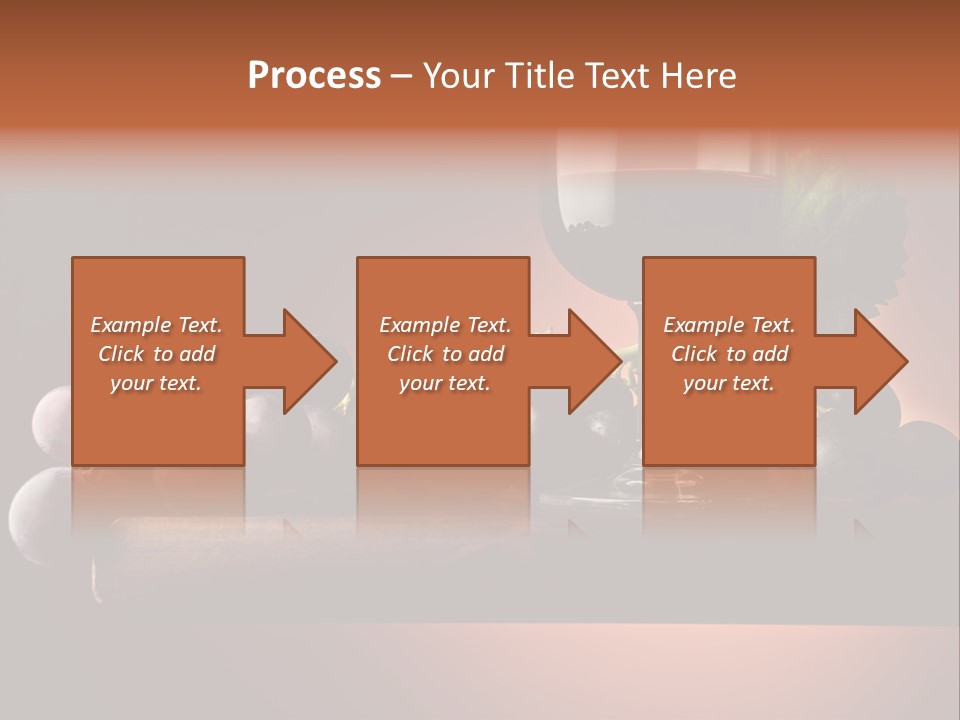 Process – Your Title Text Here

Example Text. Click to add your text.

Example Text. Click to add your text.

Example Text. Click to add your text.